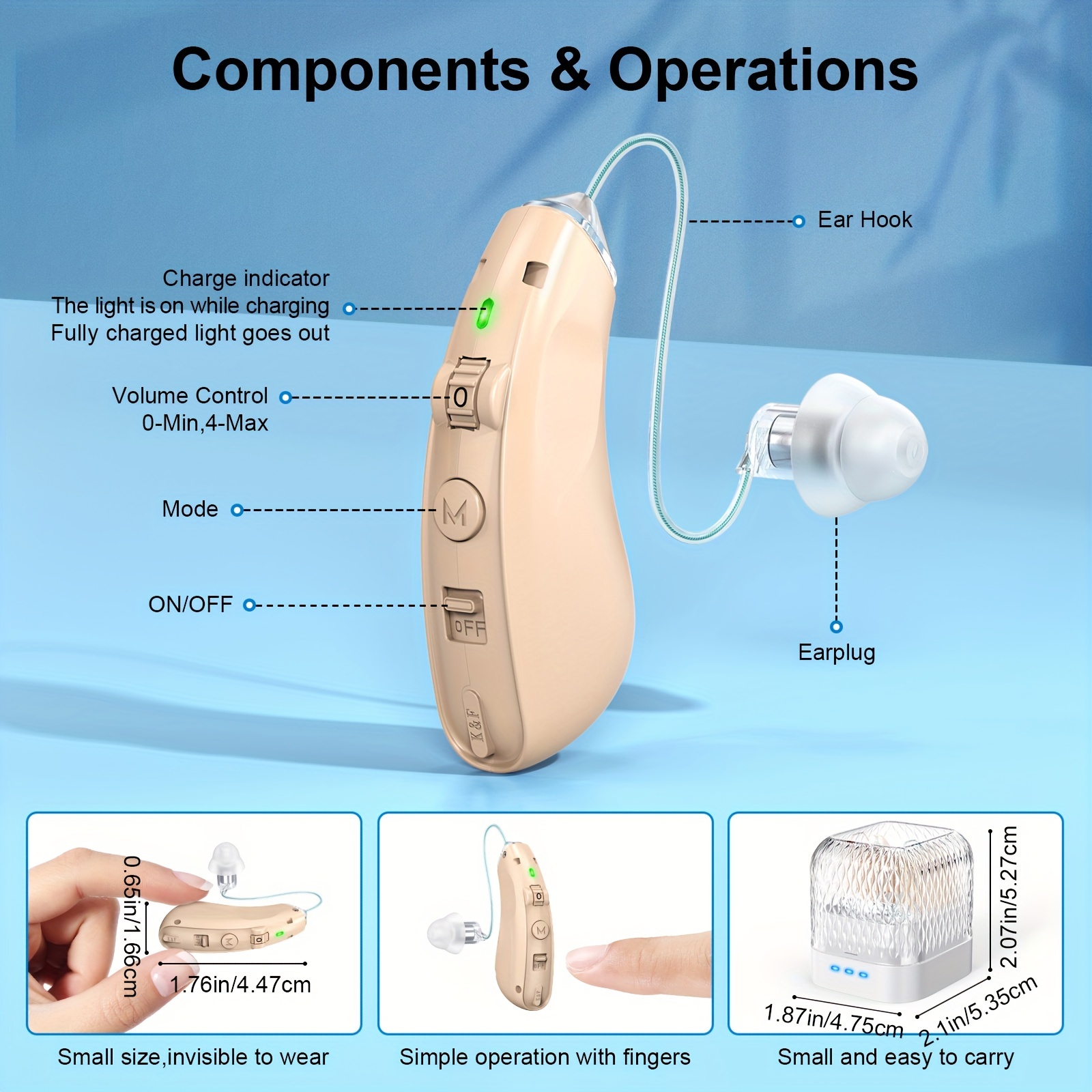 Components & Operations

Ear Hook

Charge indicator
The light is on while charging
Fully charged light goes out

Volume Control
0-Min,4-Max

0

Mode

M

ON/OFF

OFF

Earplug

K&F

0.65in/1.66cm

1.76in/4.47cm

Small size,invisible to wear

Simple operation with fingers

2.07in/5.27cm

1.87in/4.75cm

2.1in/5.35cm

Small and easy to carry